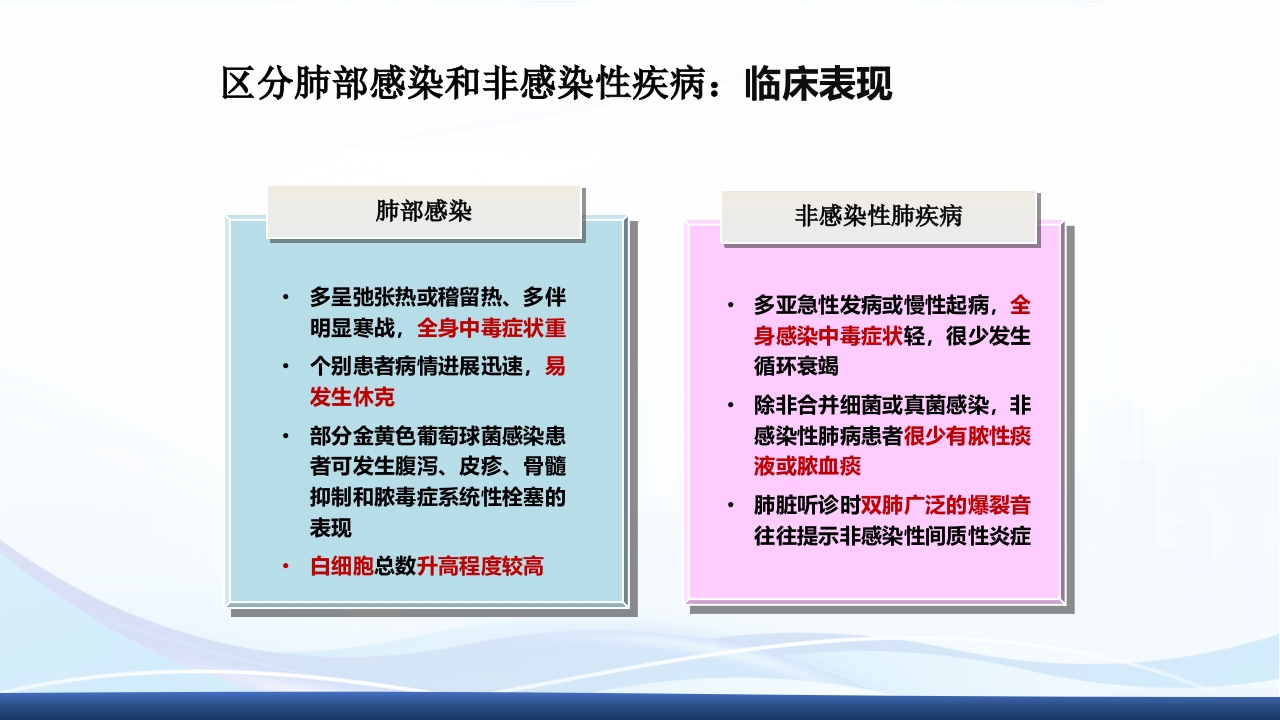 区分肺部感染和非感染性疾病：临床表现

肺部感染

• 多呈弛张热或稽留热、多伴明显寒战，全身中毒症状重
• 个别患者病情进展迅速，易发生休克
• 部分金黄色葡萄球菌感染患者可发生腹泻、皮疹、骨髓抑制和脓毒症系统性栓塞的表现
• 白细胞总数升高程度较高

非感染性肺疾病

• 多亚急性发病或慢性起病，全身感染中毒症状轻，很少发生循环衰竭
• 除非合并细菌或真菌感染，非感染性肺病患者很少有脓性痰液或脓血痰
• 肺脏听诊时双肺广泛的爆裂音往往提示非感染性间质性炎症